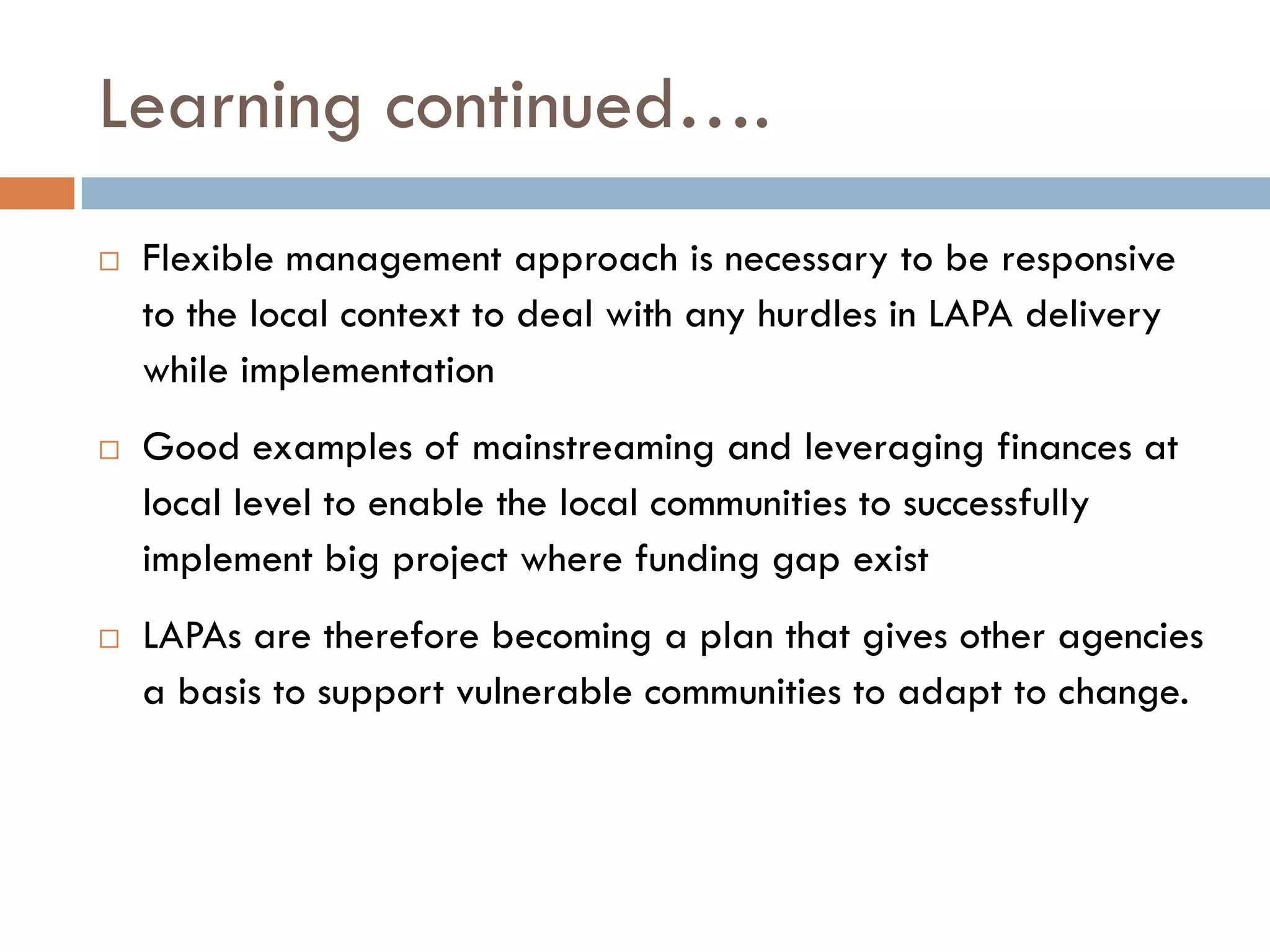 Learning continued….

□ Flexible management approach is necessary to be responsive to the local context to deal with any hurdles in LAPA delivery while implementation

□ Good examples of mainstreaming and leveraging finances at local level to enable the local communities to successfully implement big project where funding gap exist

□ LAPAs are therefore becoming a plan that gives other agencies a basis to support vulnerable communities to adapt to change.